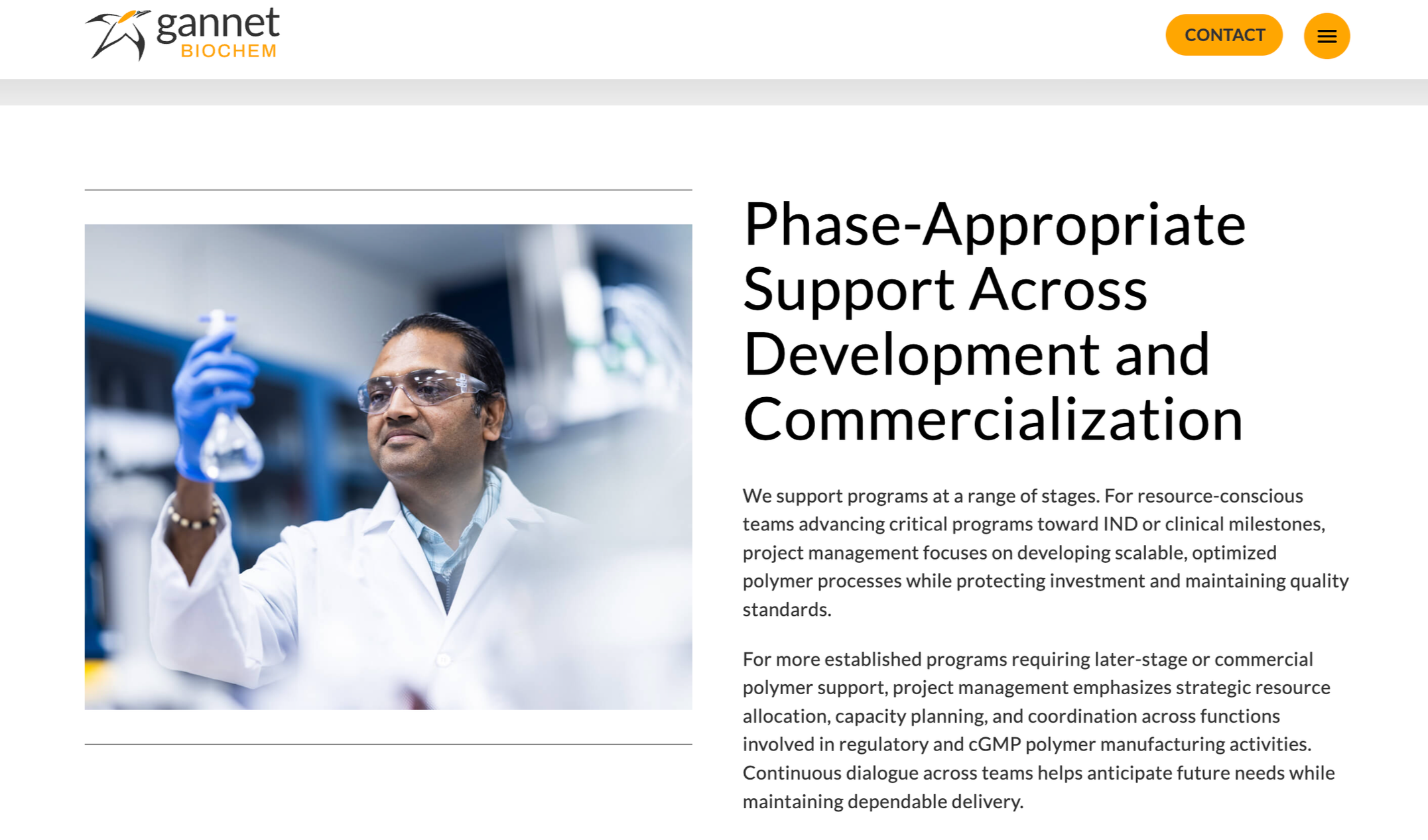 gannet
BIOCHEM

CONTACT

Phase-Appropriate Support Across Development and Commercialization

We support programs at a range of stages. For resource-conscious teams advancing critical programs toward IND or clinical milestones, project management focuses on developing scalable, optimized polymer processes while protecting investment and maintaining quality standards.

For more established programs requiring later-stage or commercial polymer support, project management emphasizes strategic resource allocation, capacity planning, and coordination across functions involved in regulatory and cGMP polymer manufacturing activities. Continuous dialogue across teams helps anticipate future needs while maintaining dependable delivery.